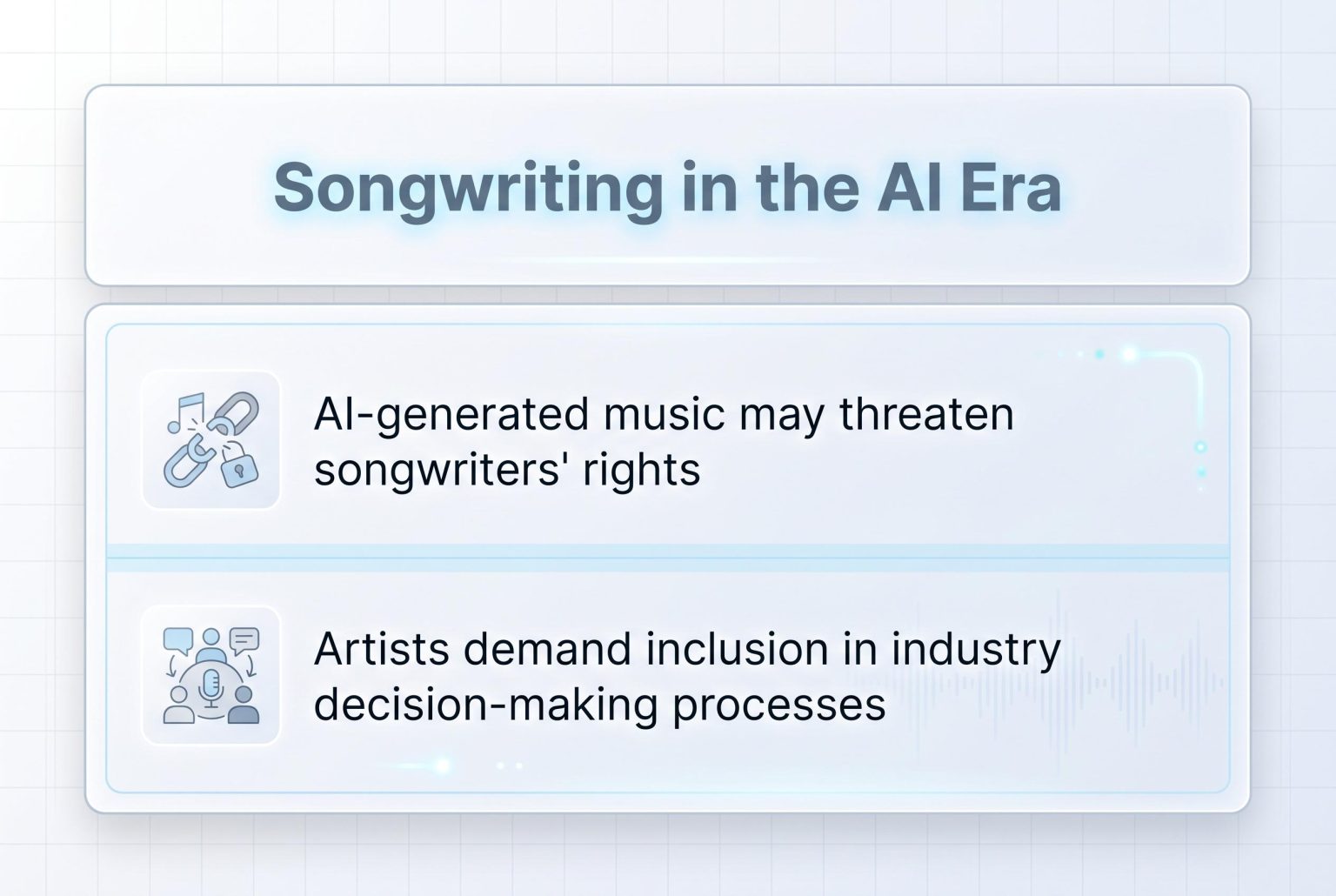 Songwriting in the AI Era

AI-generated music may threaten songwriters' rights

Artists demand inclusion in industry decision-making processes